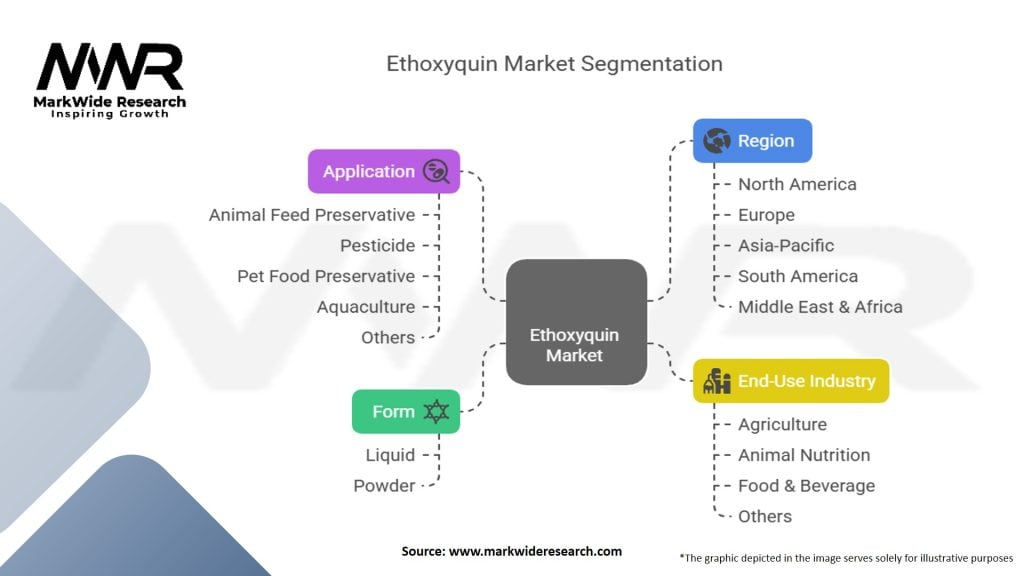 MWR
MarkWide Research
Inspiring Growth

Ethoxyquin Market Segmentation

Application
Animal Feed Preservative
Pesticide
Pet Food Preservative
Aquaculture
Others

Form
Liquid
Powder

Ethoxyquin Market

Region
North America
Europe
Asia-Pacific
South America
Middle East & Africa

End-Use Industry
Agriculture
Animal Nutrition
Food & Beverage
Others

Source: www.markwideresearch.com

*The graphic depicted in the image serves solely for illustrative purposes